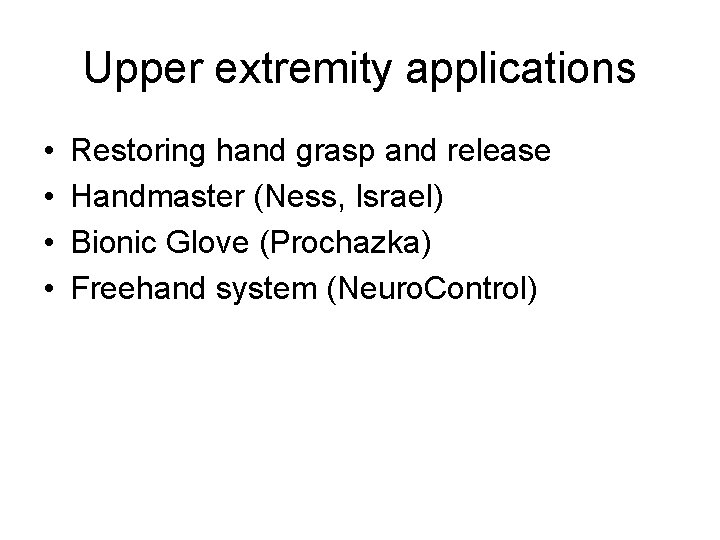 Upper extremity applications

• Restoring hand grasp and release
• Handmaster (Ness, Israel)
• Bionic Glove (Prochazka)
• Freehand system (NeuroControl)